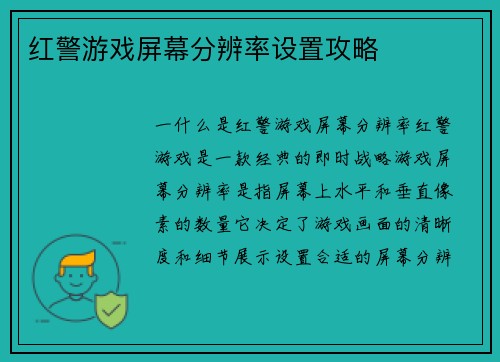 红警游戏屏幕分辨率设置攻略

一什么是红警游戏屏幕分辨率红警游戏是一款经典的即时战略游戏屏幕分辨率是指屏幕上水平和垂直像素的数量它决定了游戏画面的清晰度和细节展示设置合适的屏幕分辨